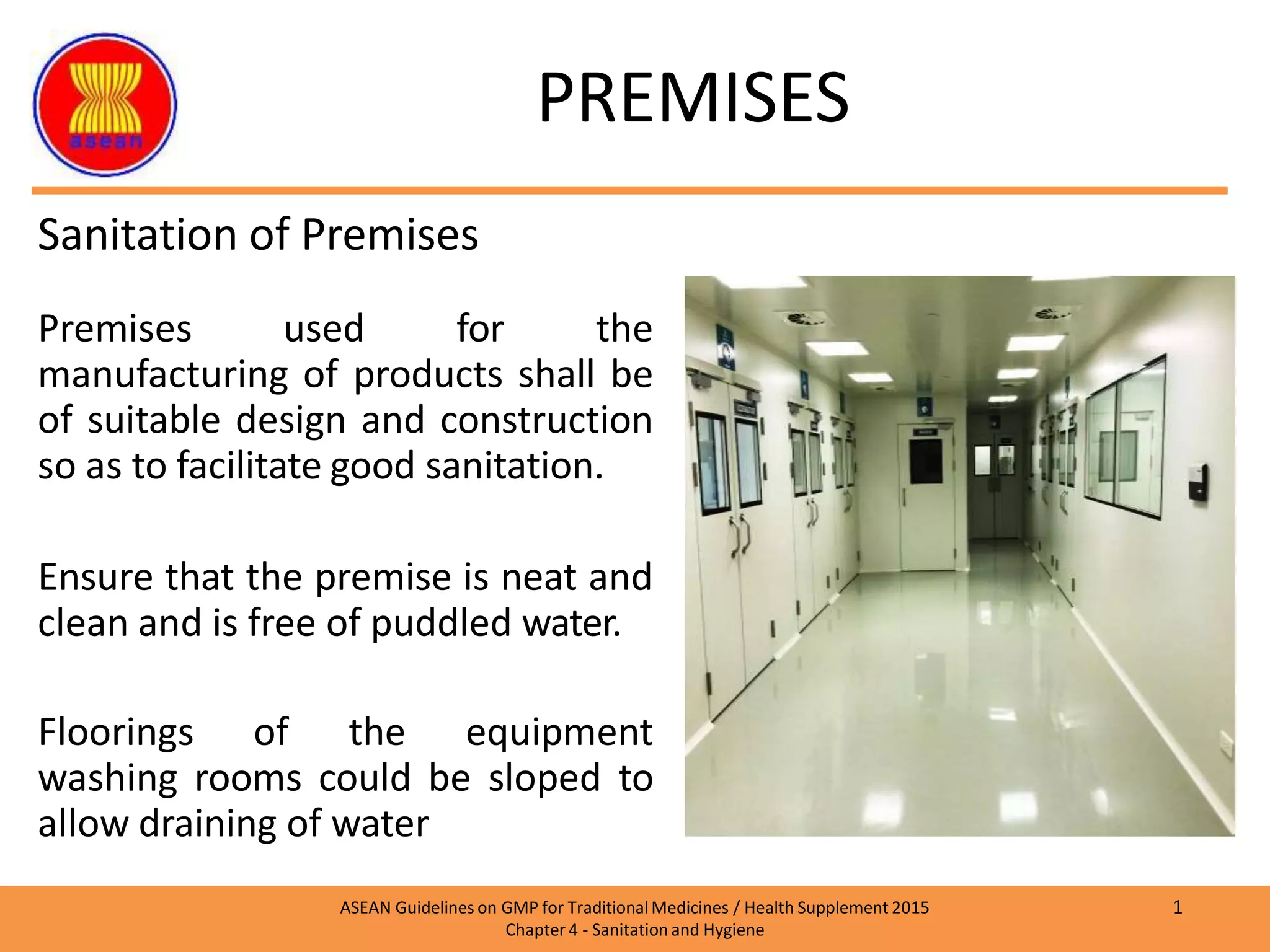 asean

PREMISES

Sanitation of Premises

Premises used for the manufacturing of products shall be of suitable design and construction so as to facilitate good sanitation.

Ensure that the premise is neat and clean and is free of puddled water.

Floorings of the equipment washing rooms could be sloped to allow draining of water

ASEAN Guidelines on GMP for Traditional Medicines / Health Supplement 2015
Chapter 4 - Sanitation and Hygiene

1